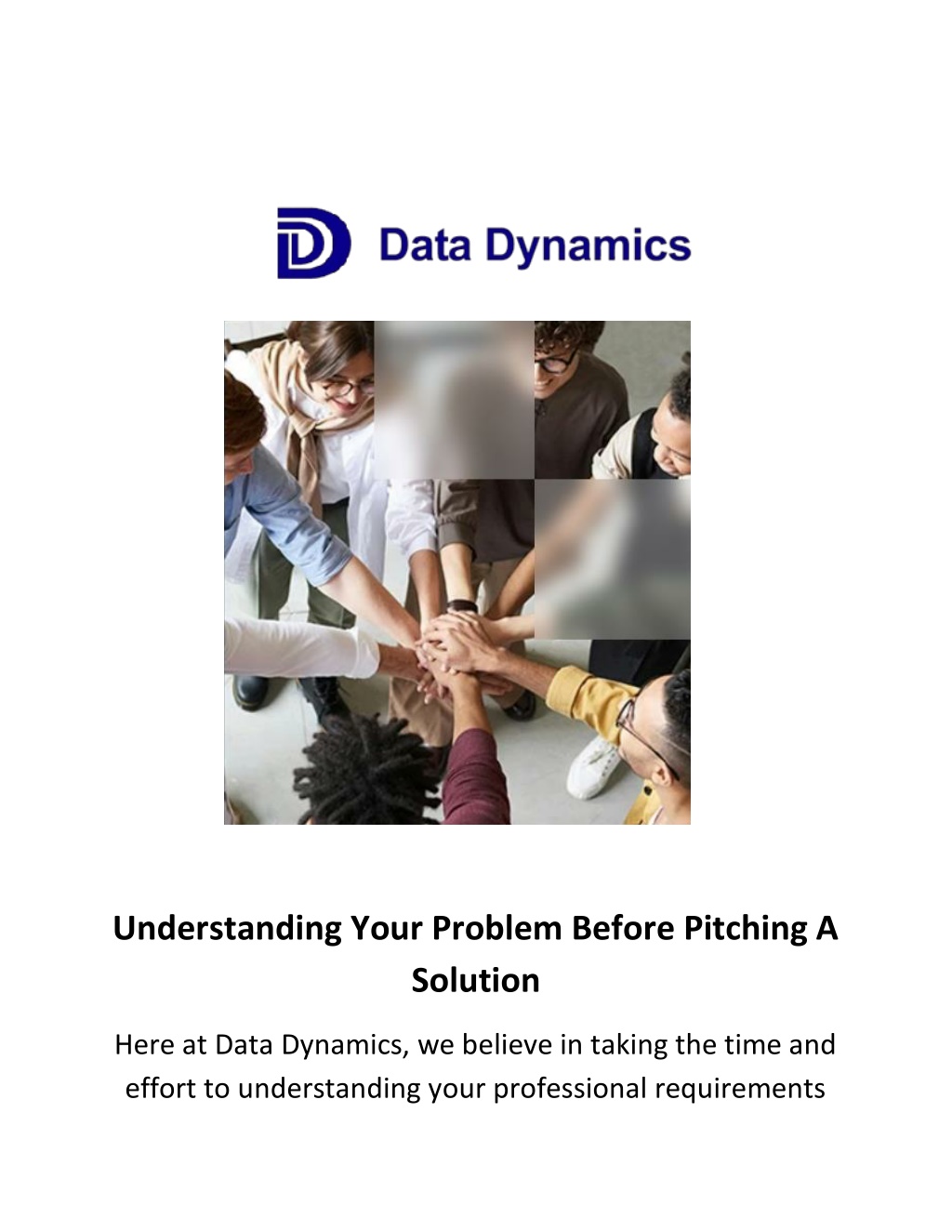 Data Dynamics

Understanding Your Problem Before Pitching A Solution

Here at Data Dynamics, we believe in taking the time and effort to understanding your professional requirements